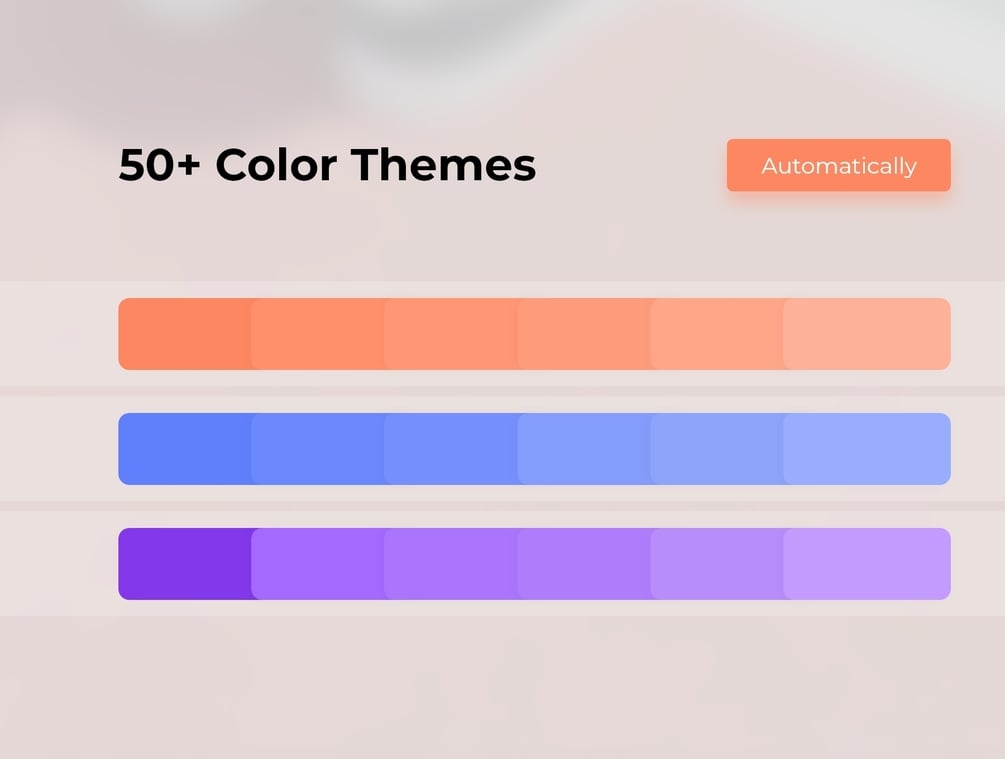 50+ Color Themes

Automatically